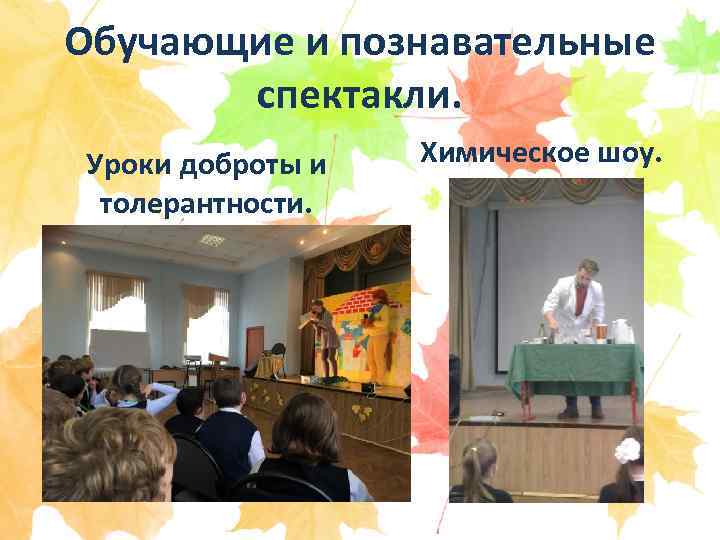 Обучающие и познавательные спектакли.

Уроки доброты и толерантности.

Химическое шоу.